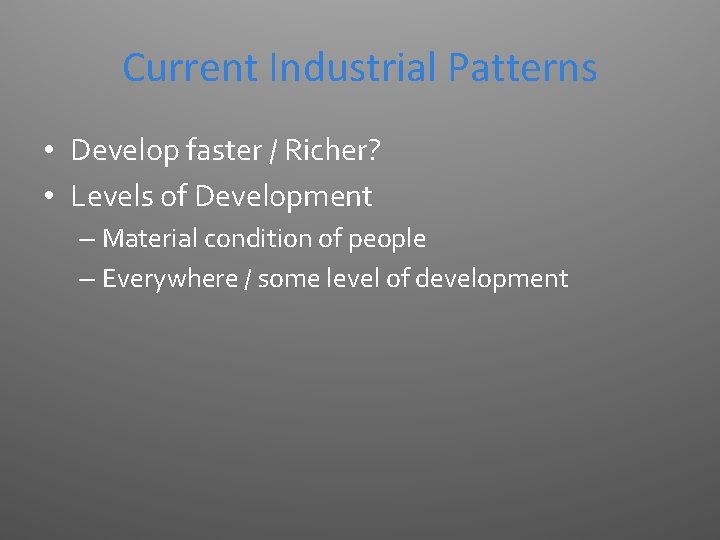 Current Industrial Patterns

• Develop faster / Richer?
• Levels of Development
– Material condition of people
– Everywhere / some level of development